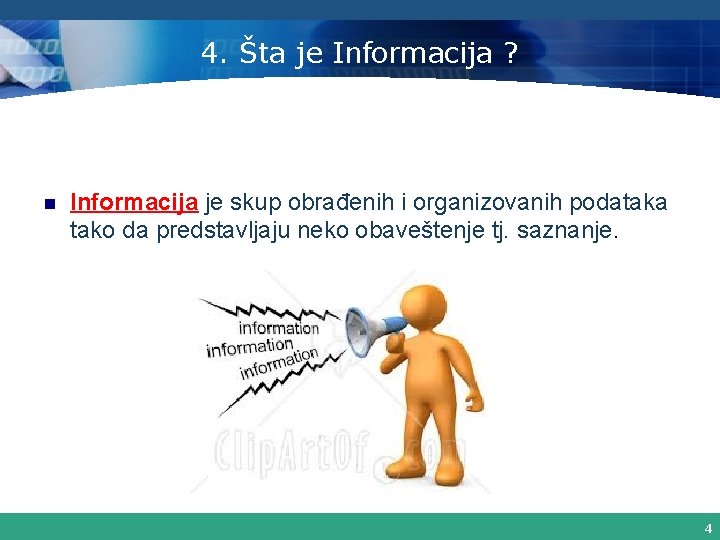 4. Šta je Informacija ?

Informacija je skup obrađenih i organizovanih podataka tako da predstavljaju neko obaveštenje tj. saznanje.

information
information
information

ClipArtOf.com

4